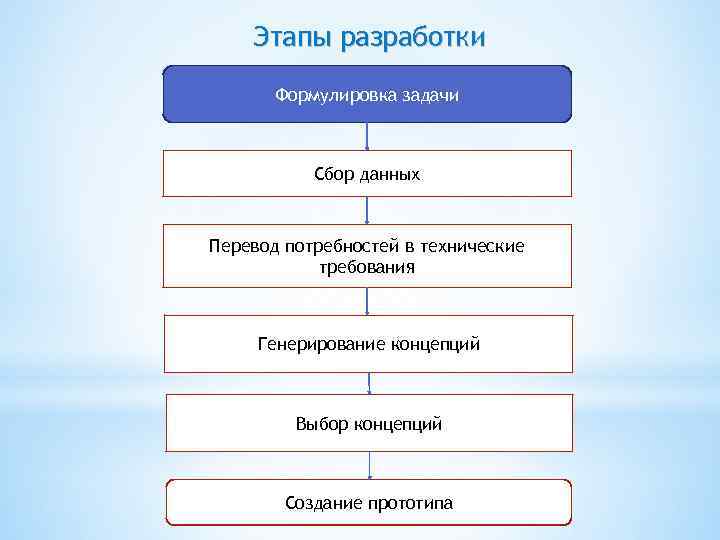 Этапы разработки

Формулировка задачи

Сбор данных

Перевод потребностей в технические требования

Генерирование концепций

Выбор концепций

Создание прототипа